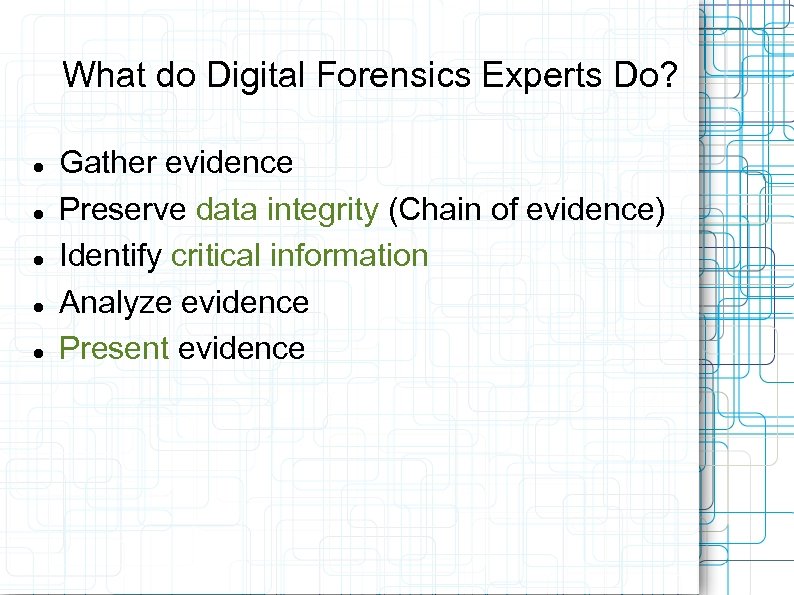 What do Digital Forensics Experts Do?

- Gather evidence
- Preserve data integrity (Chain of evidence)
- Identify critical information
- Analyze evidence
- Present evidence